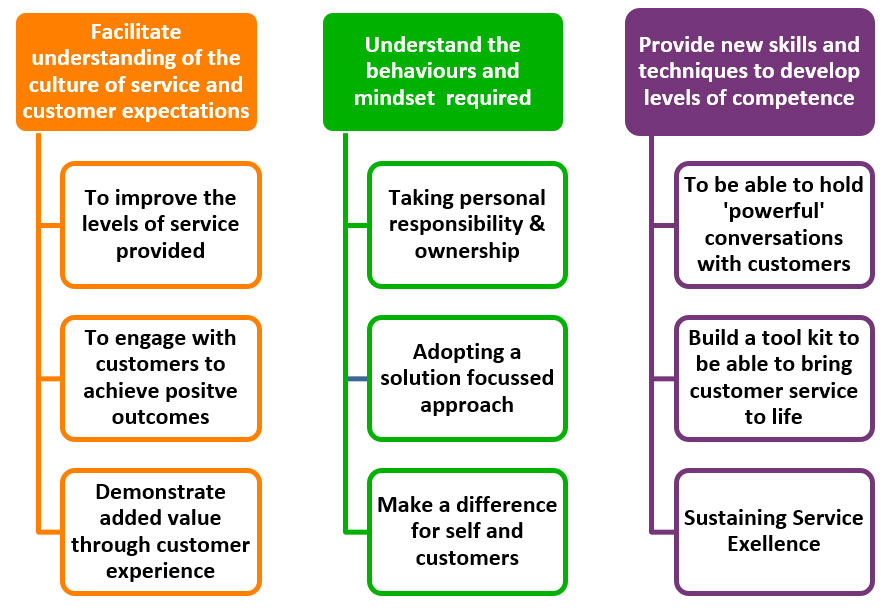 Facilitate understanding of the culture of service and customer expectations

To improve the levels of service provided

To engage with customers to achieve positve outcomes

Demonstrate added value through customer experience

Understand the behaviours and mindset required

Taking personal responsibility & ownership

Adopting a solution focussed approach

Make a difference for self and customers

Provide new skills and techniques to develop levels of competence

To be able to hold 'powerful' conversations with customers

Build a tool kit to be able to bring customer service to life

Sustaining Service Exellence